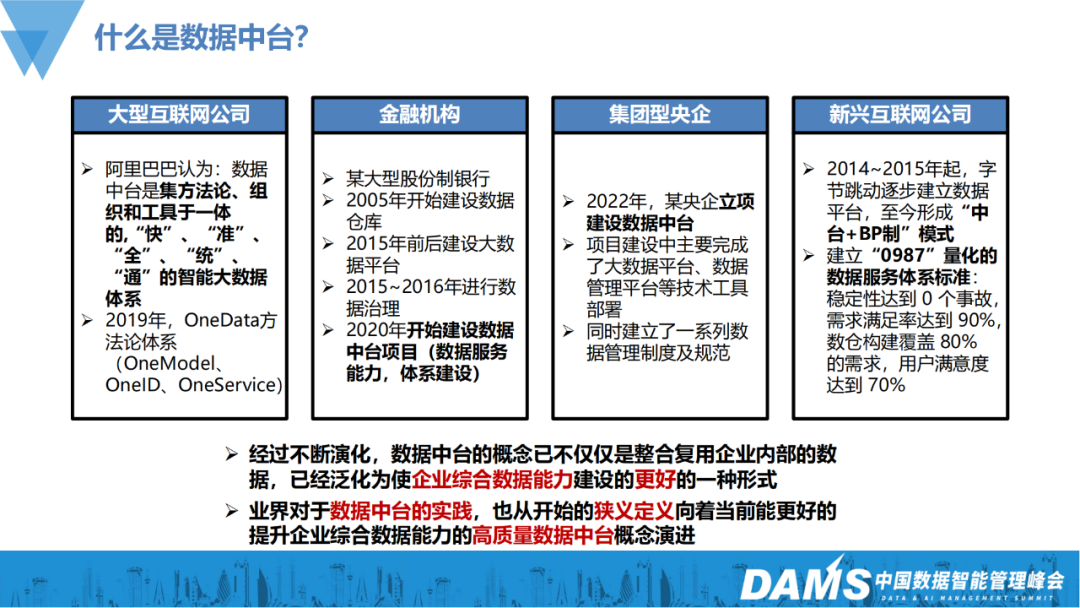 什么是数据中台?

大型互联网公司

➢ 阿里巴巴认为：数据中台是集方法论、组织和工具于一体的,“快”、“准”、“全”、“统”、“通”的智能大数据体系
➢ 2019年，OneData方法论体系（OneModel、OneID、OneService)

金融机构

➢ 某大型股份制银行
➢ 2005年开始建设数据仓库
➢ 2015年前后建设大数据平台
➢ 2015~2016年进行数据治理
➢ 2020年开始建设数据中台项目（数据服务能力，体系建设）

集团型央企

➢ 2022年，某央企立项建设数据中台
➢ 项目建设中主要完成了大数据平台、数据管理平台等技术工具部署
➢ 同时建立了一系列数据管理制度及规范

新兴互联网公司

➢ 2014~2015年起，字节跳动逐步建立数据平台，至今形成“中台+BP制”模式
➢ 建立“0987”量化的数据服务体系标准：稳定性达到 0 个事故，需求满足率达到 90%，数仓构建覆盖 80% 的需求，用户满意度达到 70%

➢ 经过不断演化，数据中台的概念已不仅仅是整合复用企业内部的数据，已经泛化为使企业综合数据能力建设的更好的一种形式
➢ 业界对于数据中台的实践，也从开始的狭义定义向着当前能更好的提升企业综合数据能力的高质量数据中台概念演进

DAMS 中国数据智能管理峰会
DATA & AI MANAGEMENT SUMMIT